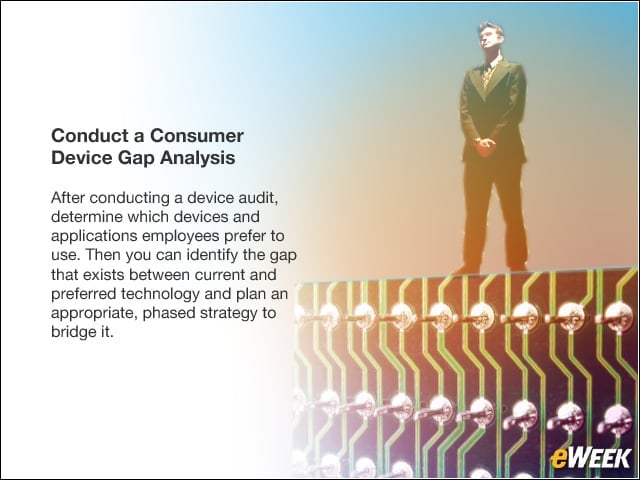 Conduct a Consumer Device Gap Analysis

After conducting a device audit, determine which devices and applications employees prefer to use. Then you can identify the gap that exists between current and preferred technology and plan an appropriate, phased strategy to bridge it.

eWEEK